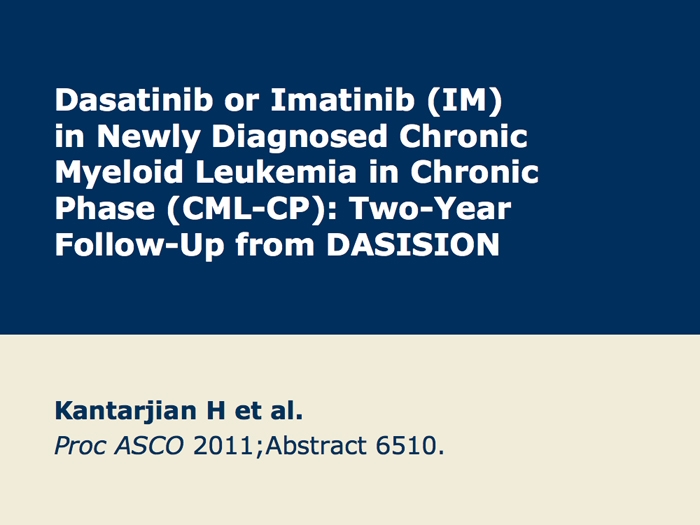 Dasatinib or Imatinib (IM) in Newly Diagnosed Chronic Myeloid Leukemia in Chronic Phase (CML-CP): Two-Year Follow-Up from DASISION

Kantarjian H et al.
Proc ASCO 2011;Abstract 6510.